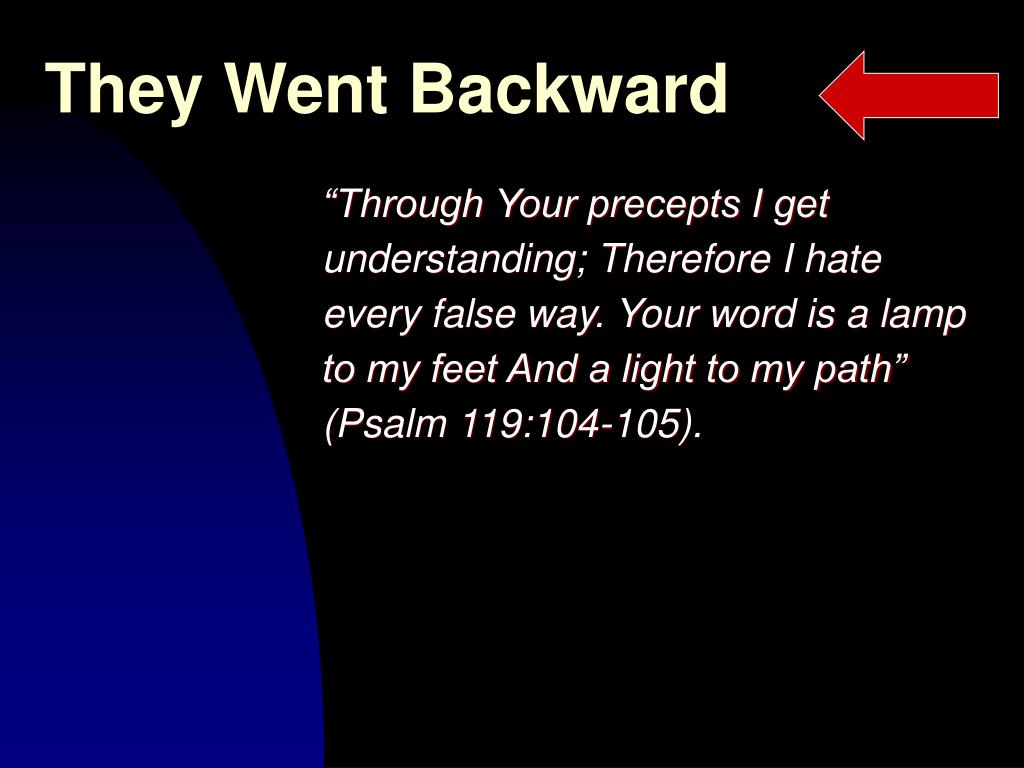 They Went Backward

“Through Your precepts I get understanding; Therefore I hate every false way. Your word is a lamp to my feet And a light to my path” (Psalm 119:104-105).